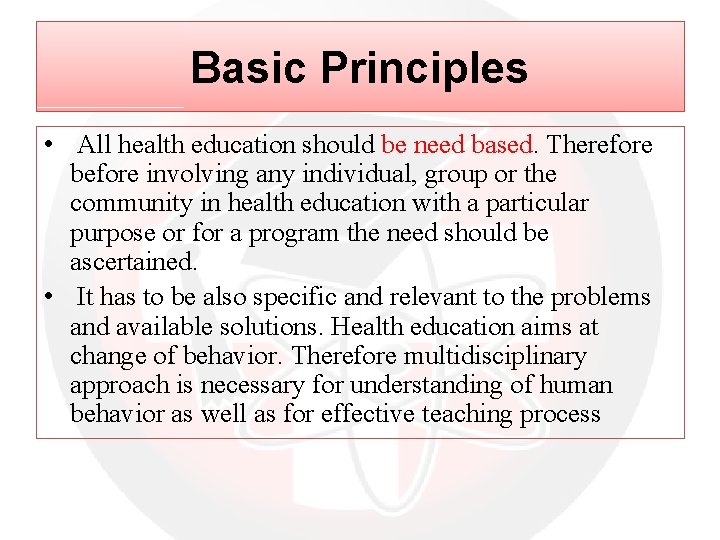 Basic Principles

• All health education should be need based. Therefore before involving any individual, group or the community in health education with a particular purpose or for a program the need should be ascertained.

• It has to be also specific and relevant to the problems and available solutions. Health education aims at change of behavior. Therefore multidisciplinary approach is necessary for understanding of human behavior as well as for effective teaching process